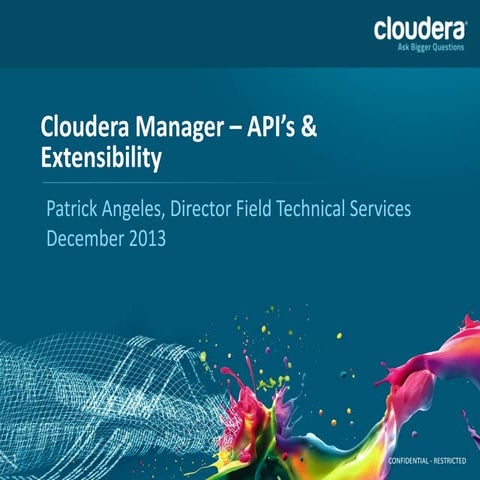 cloudera
Ask Bigger Questions

Cloudera Manager – API's & Extensibility

Patrick Angeles, Director Field Technical Services
December 2013

CONFIDENTIAL - RESTRICTED